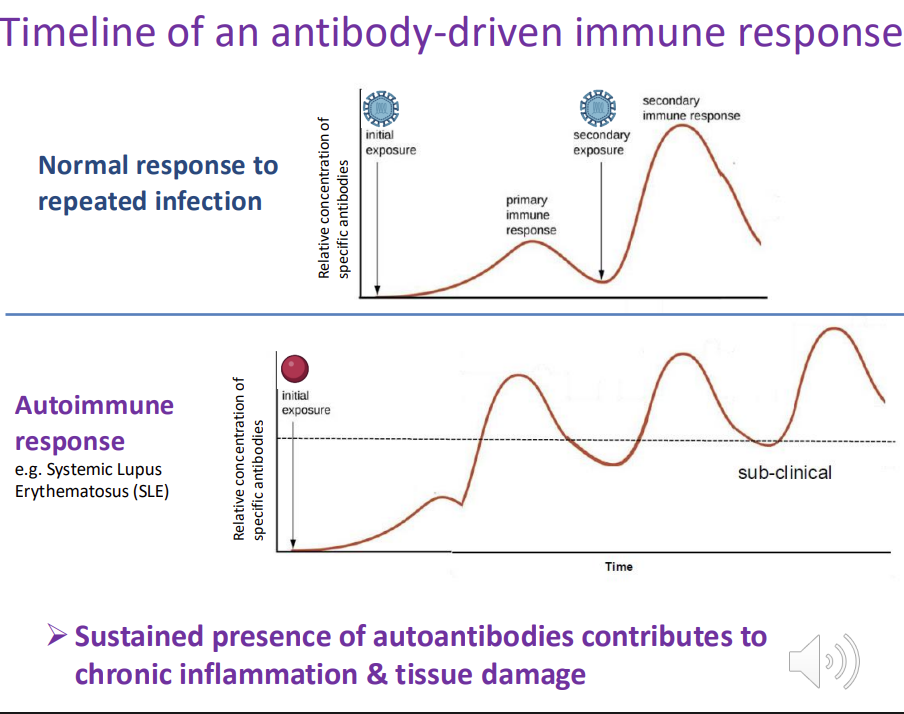 Timeline of an antibody-driven immune response

Normal response to repeated infection

Relative concentration of specific antibodies

initial exposure

primary immune response

secondary exposure

secondary immune response

Autoimmune response
e.g. Systemic Lupus Erythematosus (SLE)

Relative concentration of specific antibodies

initial exposure

sub-clinical

Time

➤ Sustained presence of autoantibodies contributes to chronic inflammation & tissue damage